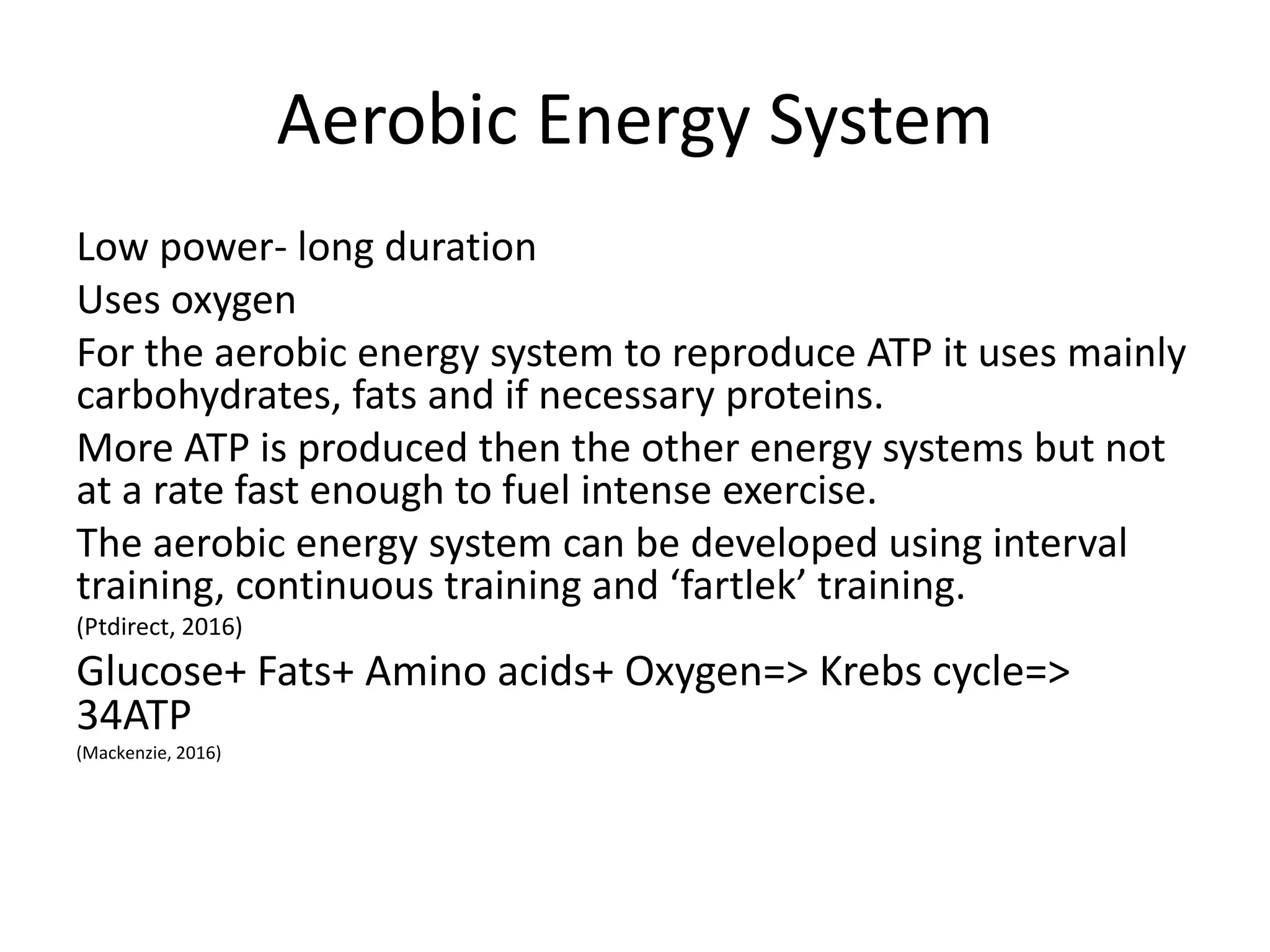 Aerobic Energy System

Low power- long duration

Uses oxygen

For the aerobic energy system to reproduce ATP it uses mainly carbohydrates, fats and if necessary proteins.

More ATP is produced then the other energy systems but not at a rate fast enough to fuel intense exercise.

The aerobic energy system can be developed using interval training, continuous training and ‘fartlek’ training.
(Ptdirect, 2016)

Glucose+ Fats+ Amino acids+ Oxygen=> Krebs cycle=> 34ATP
(Mackenzie, 2016)